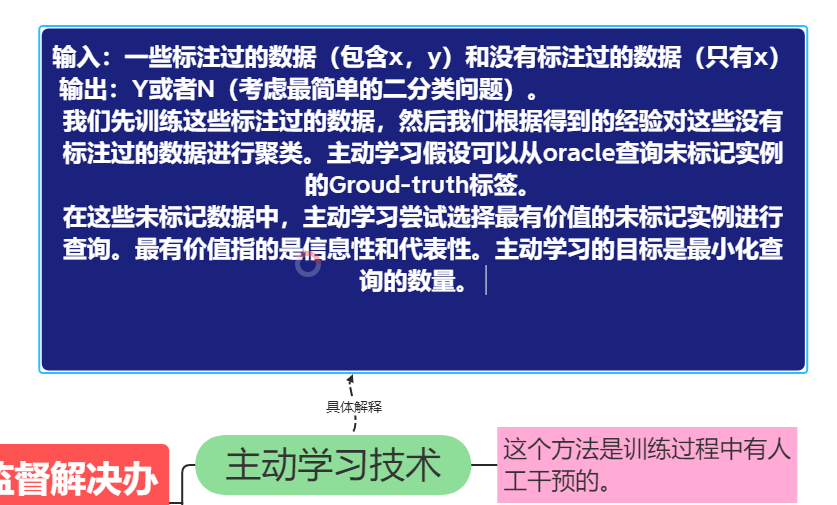 输入：一些标注过的数据（包含x，y）和没有标注过的数据（只有x）
输出：Y或者N（考虑最简单的二分类问题）。
我们先训练这些标注过的数据，然后我们根据得到的经验对这些没有标注过的数据进行聚类。主动学习假设可以从oracle查询未标记实例的Groud-truth标签。
在这些未标记数据中，主动学习尝试选择最有价值的未标记实例进行查询。最有价值指的是信息性和代表性。主动学习的目标是最小化查询的数量。

具体解释

监督解决办

主动学习技术

这个方法是训练过程中有人工干预的。